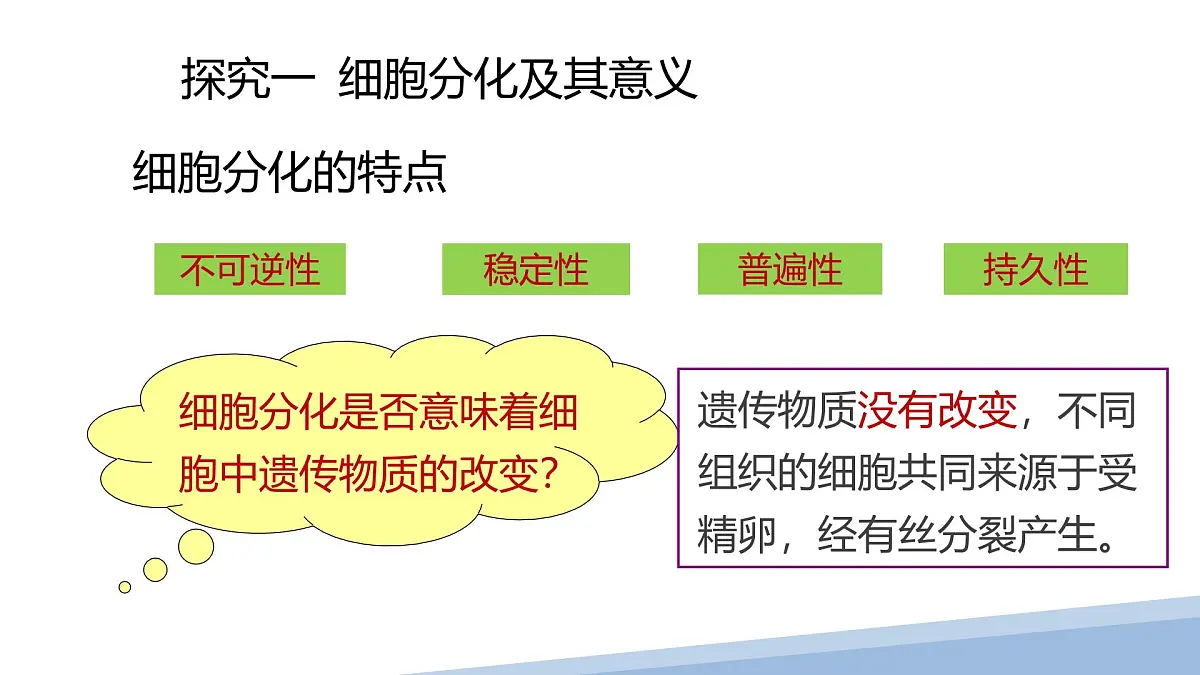 探究一 细胞分化及其意义

细胞分化的特点

不可逆性

稳定性

普遍性

持久性

细胞分化是否意味着细胞中遗传物质的改变?

遗传物质没有改变，不同组织的细胞共同来源于受精卵，经有丝分裂产生。